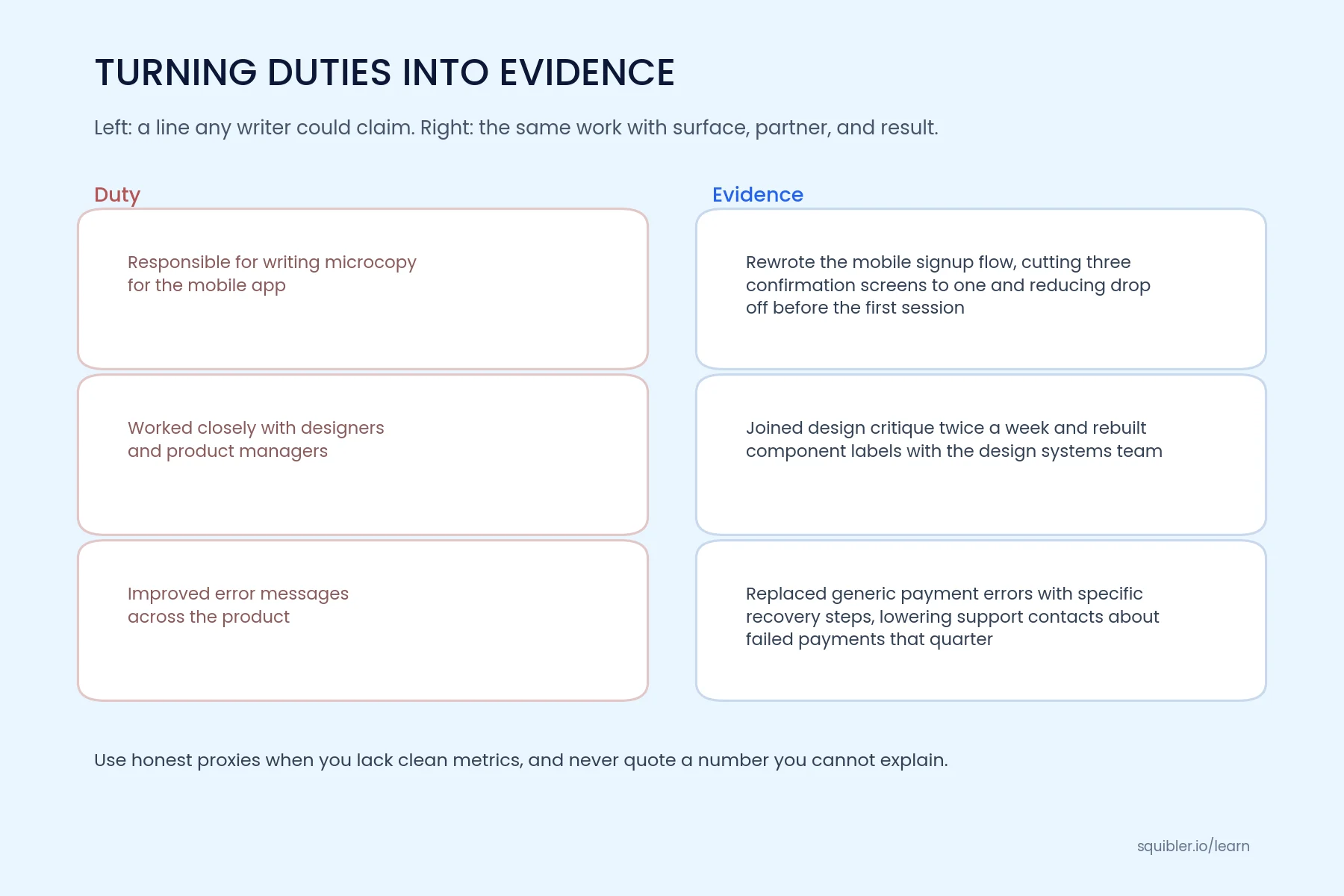 TURNING DUTIES INTO EVIDENCE

Left: a line any writer could claim. Right: the same work with surface, partner, and result.

Duty

Responsible for writing microcopy for the mobile app

Worked closely with designers and product managers

Improved error messages across the product

Evidence

Rewrote the mobile signup flow, cutting three confirmation screens to one and reducing drop off before the first session

Joined design critique twice a week and rebuilt component labels with the design systems team

Replaced generic payment errors with specific recovery steps, lowering support contacts about failed payments that quarter

Use honest proxies when you lack clean metrics, and never quote a number you cannot explain.

squibler.io/learn